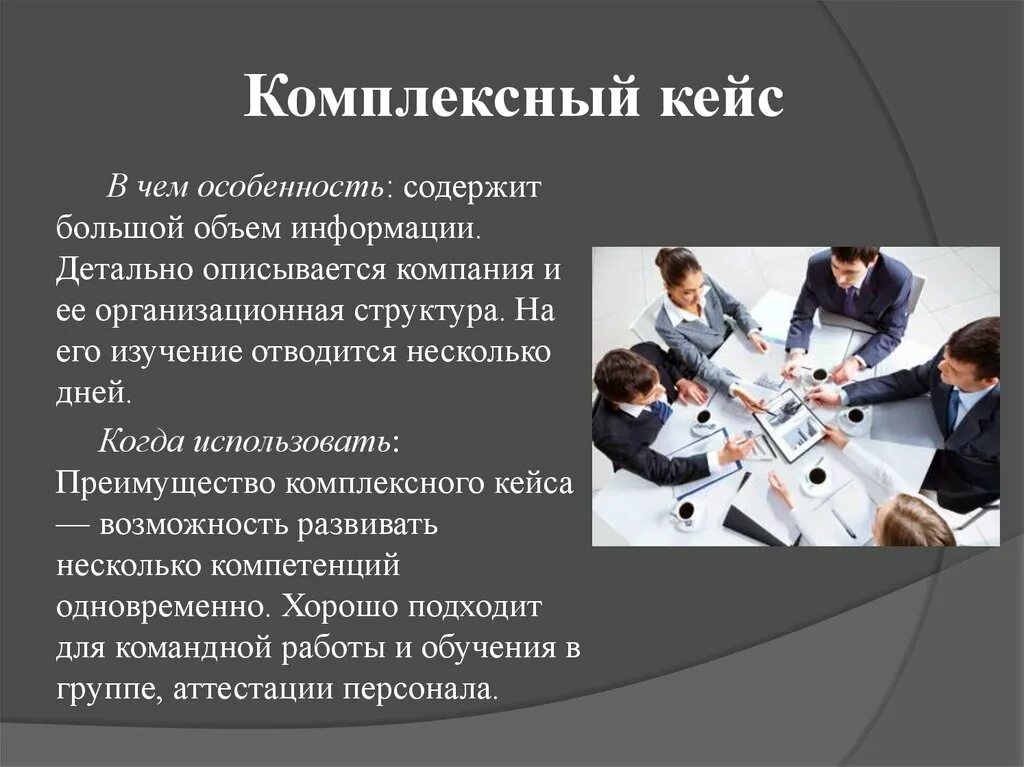 Комплексный кейс

В чем особенность: содержит большой объем информации. Детально описывается компания и ее организационная структура. На его изучение отводится несколько дней.

Когда использовать: Преимущество комплексного кейса — возможность развивать несколько компетенций одновременно. Хорошо подходит для командной работы и обучения в группе, аттестации персонала.